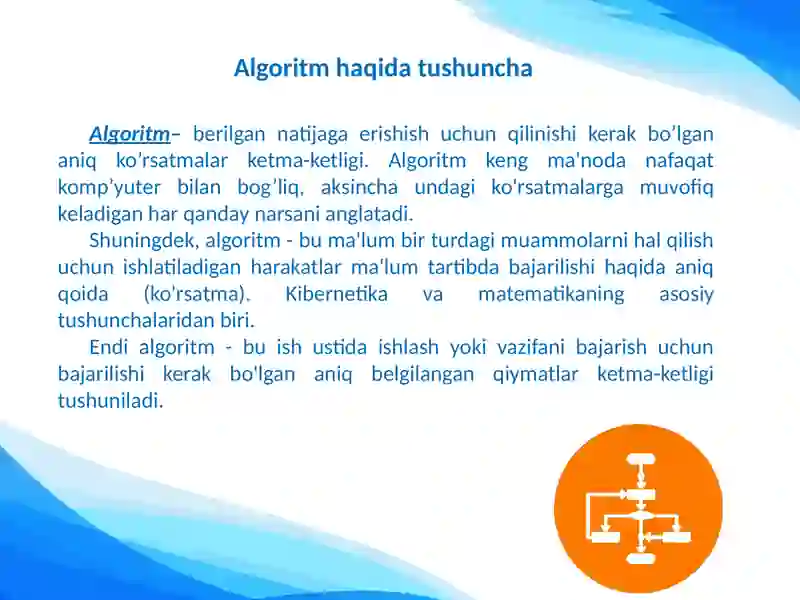 Algoritm haqida tushuncha

Algoritm– berilgan natijaga erishish uchun qilinishi kerak bo’lgan aniq ko’rsatmalar ketma-ketligi. Algoritm keng ma'noda nafaqat komp’yuter bilan bog’liq, aksincha undagi ko'rsatmalarga muvofiq keladigan har qanday narsani anglatadi.

Shuningdek, algoritm - bu ma'lum bir turdagi muammolarni hal qilish uchun ishlatiladigan harakatlar ma'lum tartibda bajarilishi haqida aniq qoida (ko'rsatma). Kibernetika va matematikaning asosiy tushunchalaridan biri.

Endi algoritm - bu ish ustida ishlash yoki vazifani bajarish uchun bajarilishi kerak bo'lgan aniq belgilangan qiymatlar ketma-ketligi tushuniladi.